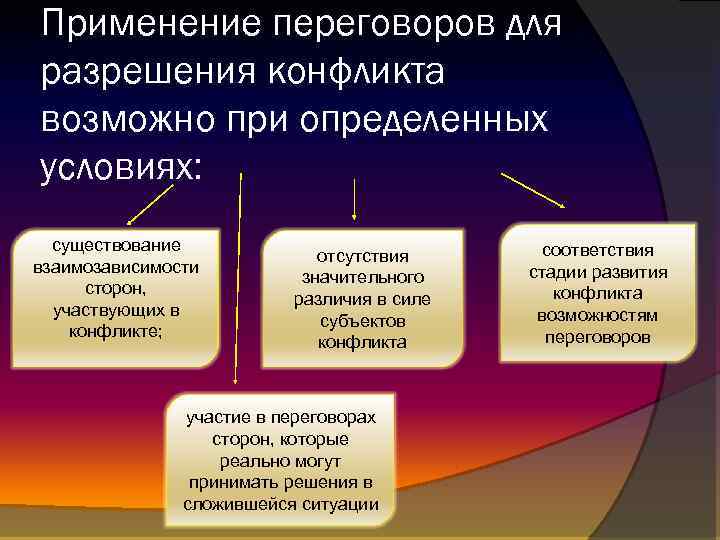 Применение переговоров для разрешения конфликта возможно при определенных условиях:

существование взаимозависимости сторон, участвующих в конфликте;

отсутствия значительного различия в силе субъектов конфликта

соответствия стадии развития конфликта возможностям переговоров

участие в переговорах сторон, которые реально могут принимать решения в сложившейся ситуации